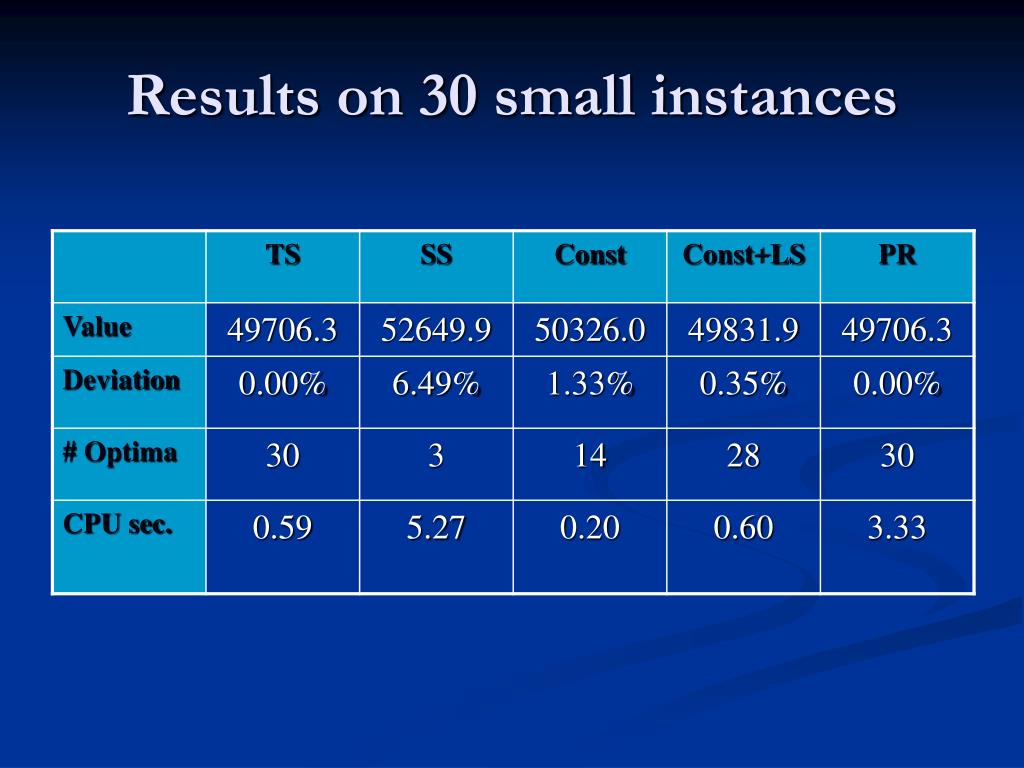 Results on 30 small instances

| | TS | SS | Const | Const+LS | PR |
|---|---|---|---|---|---|
| Value | 49706.3 | 52649.9 | 50326.0 | 49831.9 | 49706.3 |
| Deviation | 0.00% | 6.49% | 1.33% | 0.35% | 0.00% |
| # Optima | 30 | 3 | 14 | 28 | 30 |
| CPU sec. | 0.59 | 5.27 | 0.20 | 0.60 | 3.33 |